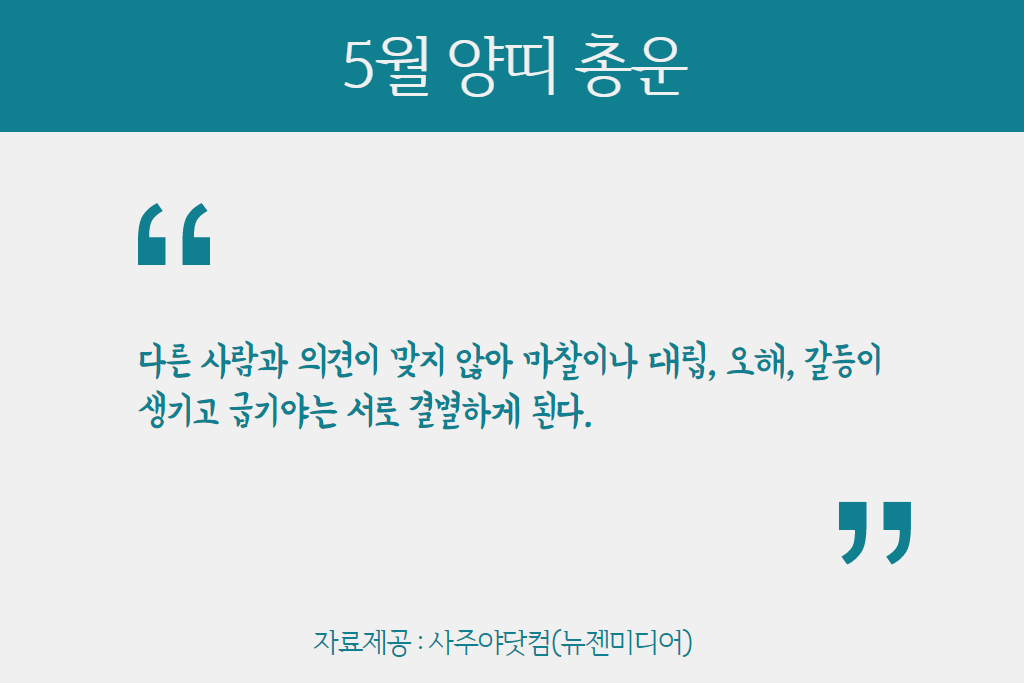 5월 양띠 총운

“

다른 사람과 의견이 맞지 않아 마찰이나 대립, 오해, 갈등이 생기고 급기야는 서로 결별하게 된다.

”

자료제공 : 사주야닷컴(뉴젠미디어)